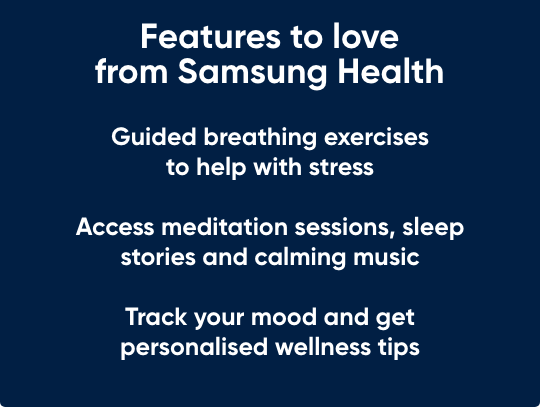 Features to love from Samsung Health

Guided breathing exercises to help with stress

Access meditation sessions, sleep stories and calming music

Track your mood and get personalised wellness tips